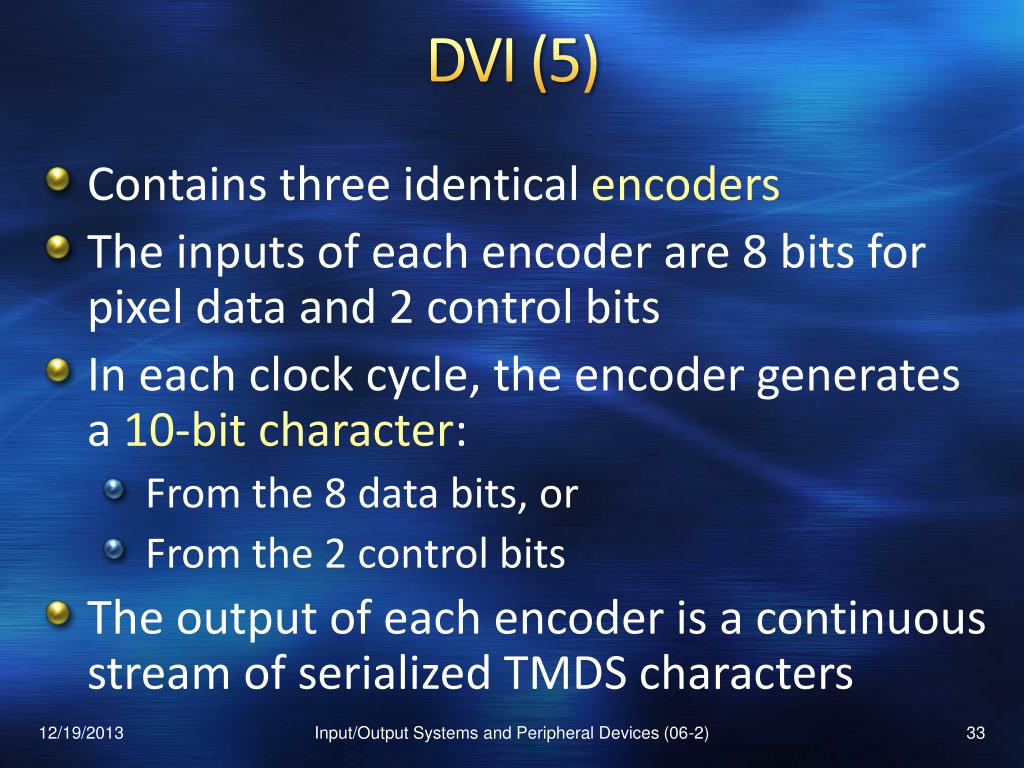 DVI (5)

Contains three identical encoders

The inputs of each encoder are 8 bits for pixel data and 2 control bits

In each clock cycle, the encoder generates a 10-bit character:

From the 8 data bits, or

From the 2 control bits

The output of each encoder is a continuous stream of serialized TMDS characters

12/19/2013

Input/Output Systems and Peripheral Devices (06-2)

33